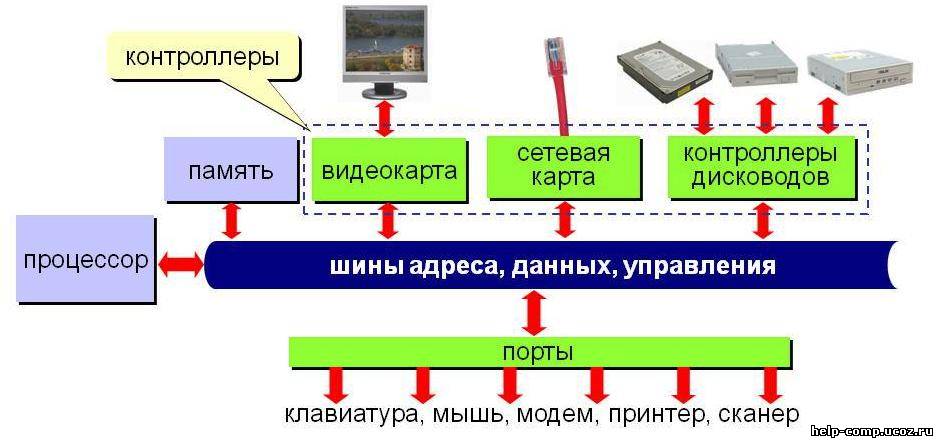 контроллеры

память

видеокарта

сетевая карта

контроллеры дисководов

процессор

шины адреса, данных, управления

порты

клавиатура, мышь, модем, принтер, сканер

help-comp.ucoz.ru